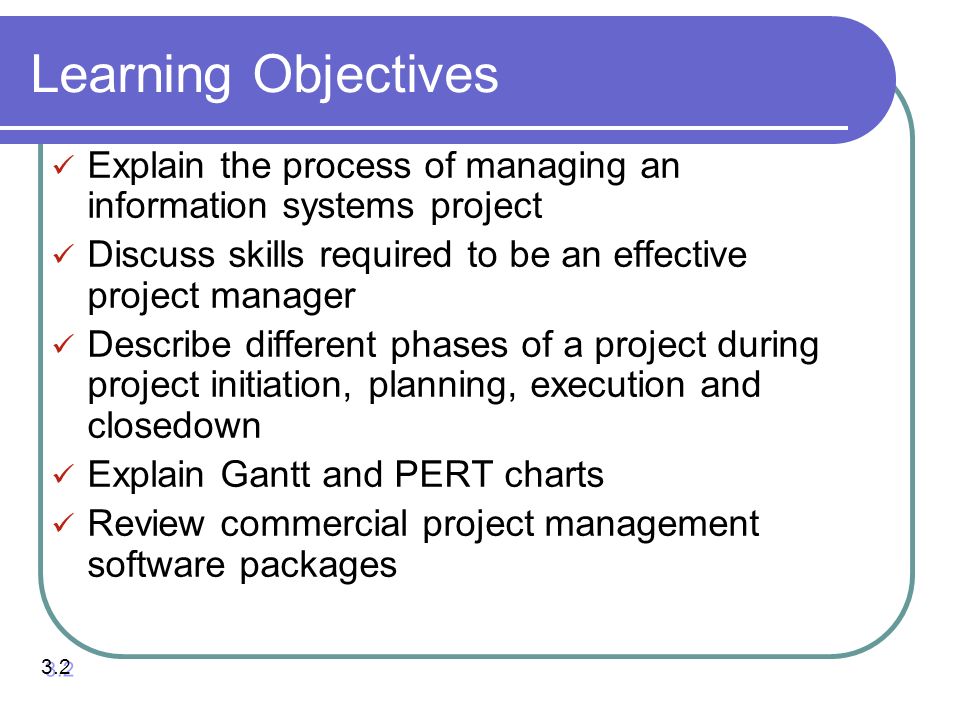 Learning Objectives

✓ Explain the process of managing an information systems project
✓ Discuss skills required to be an effective project manager
✓ Describe different phases of a project during project initiation, planning, execution and closedown
✓ Explain Gantt and PERT charts
✓ Review commercial project management software packages

3.2